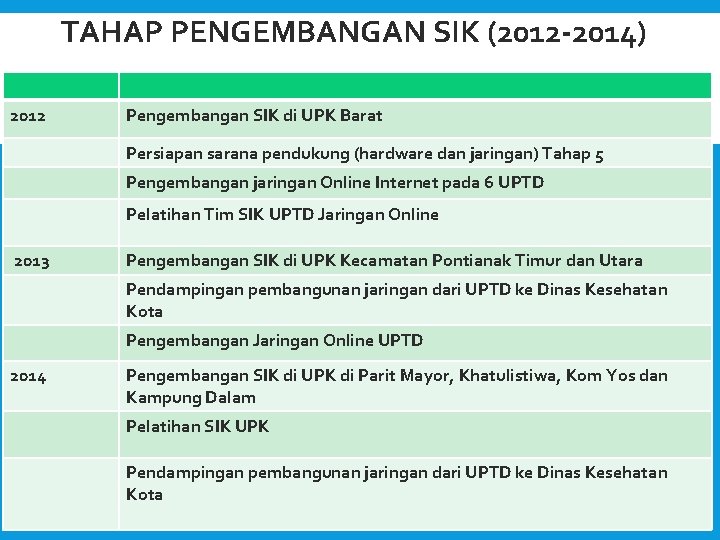 TAHAP PENGEMBANGAN SIK (2012-2014)

| | |
|---|---|
| 2012 | Pengembangan SIK di UPK Barat |
| | Persiapan sarana pendukung (hardware dan jaringan) Tahap 5 |
| | Pengembangan jaringan Online Internet pada 6 UPTD |
| | Pelatihan Tim SIK UPTD Jaringan Online |
| 2013 | Pengembangan SIK di UPK Kecamatan Pontianak Timur dan Utara |
| | Pendampingan pembangunan jaringan dari UPTD ke Dinas Kesehatan Kota |
| | Pengembangan Jaringan Online UPTD |
| 2014 | Pengembangan SIK di UPK di Parit Mayor, Khatulistiwa, Kom Yos dan Kampung Dalam |
| | Pelatihan SIK UPK |
| | Pendampingan pembangunan jaringan dari UPTD ke Dinas Kesehatan Kota |